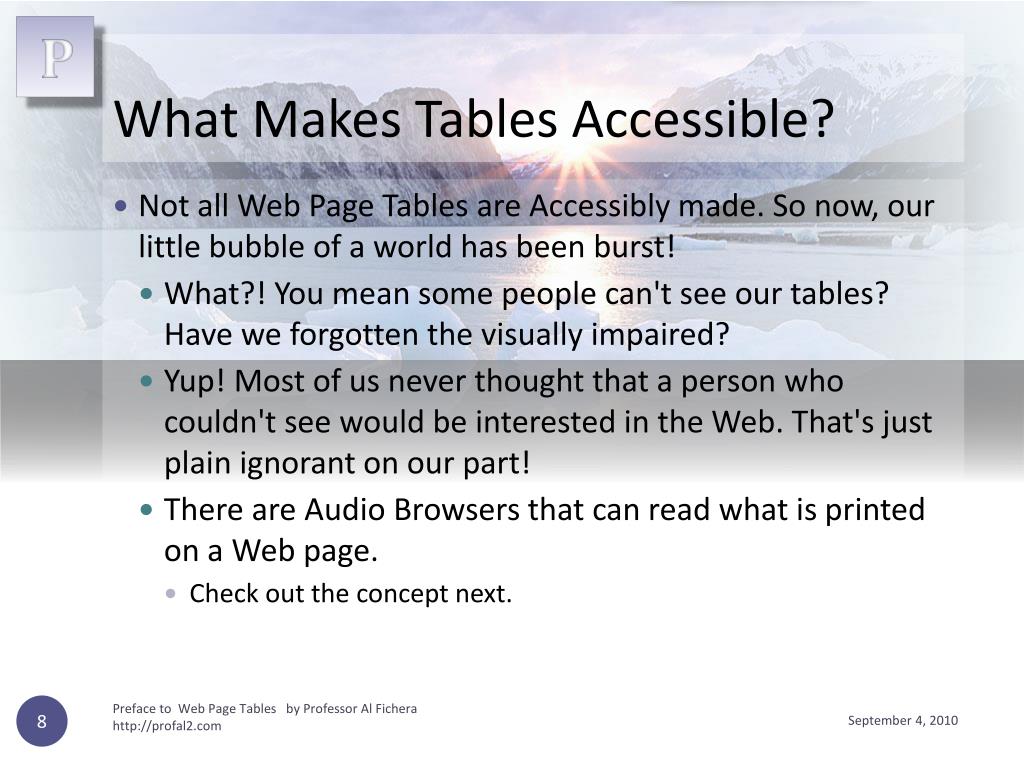 P

What Makes Tables Accessible?

• Not all Web Page Tables are Accessibly made. So now, our little bubble of a world has been burst!
• What?! You mean some people can't see our tables? Have we forgotten the visually impaired?
• Yup! Most of us never thought that a person who couldn't see would be interested in the Web. That's just plain ignorant on our part!
• There are Audio Browsers that can read what is printed on a Web page.
• Check out the concept next.

8

Preface to Web Page Tables by Professor Al Fichera
http://profal2.com

September 4, 2010